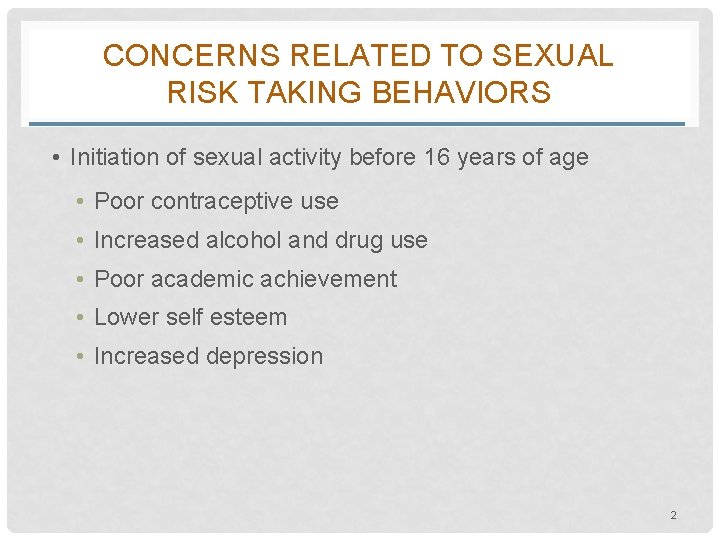 CONCERNS RELATED TO SEXUAL RISK TAKING BEHAVIORS

• Initiation of sexual activity before 16 years of age
  • Poor contraceptive use
  • Increased alcohol and drug use
  • Poor academic achievement
  • Lower self esteem
  • Increased depression

2